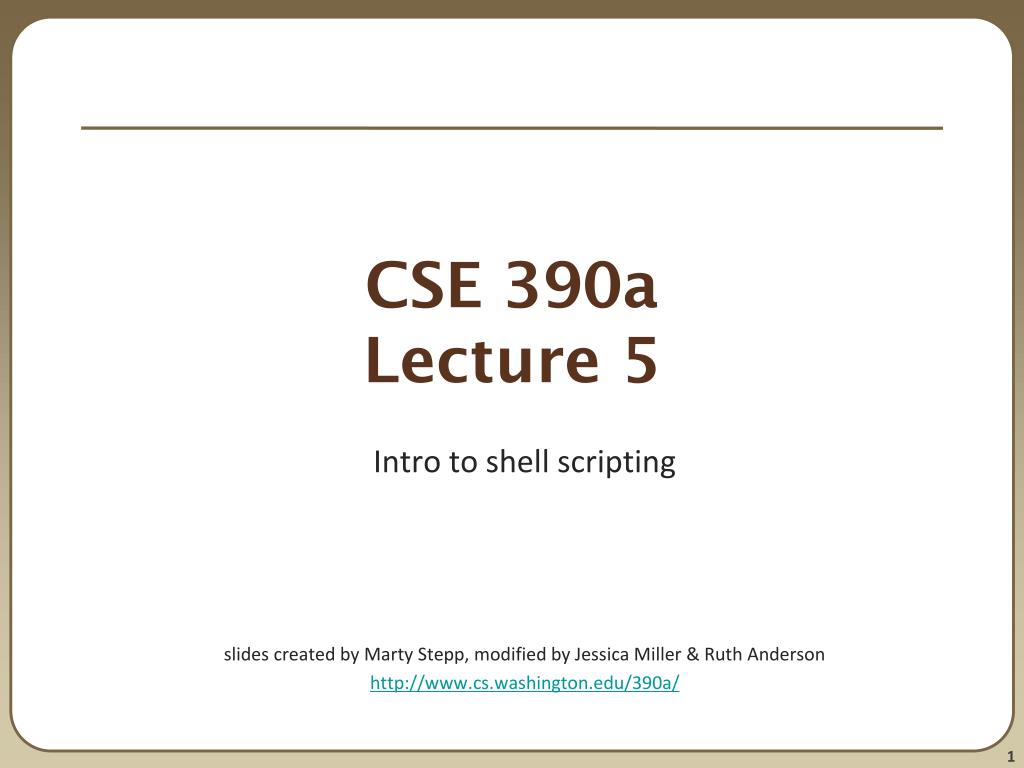 CSE 390a
Lecture 5

Intro to shell scripting

slides created by Marty Stepp, modified by Jessica Miller & Ruth Anderson
http://www.cs.washington.edu/390a/

1